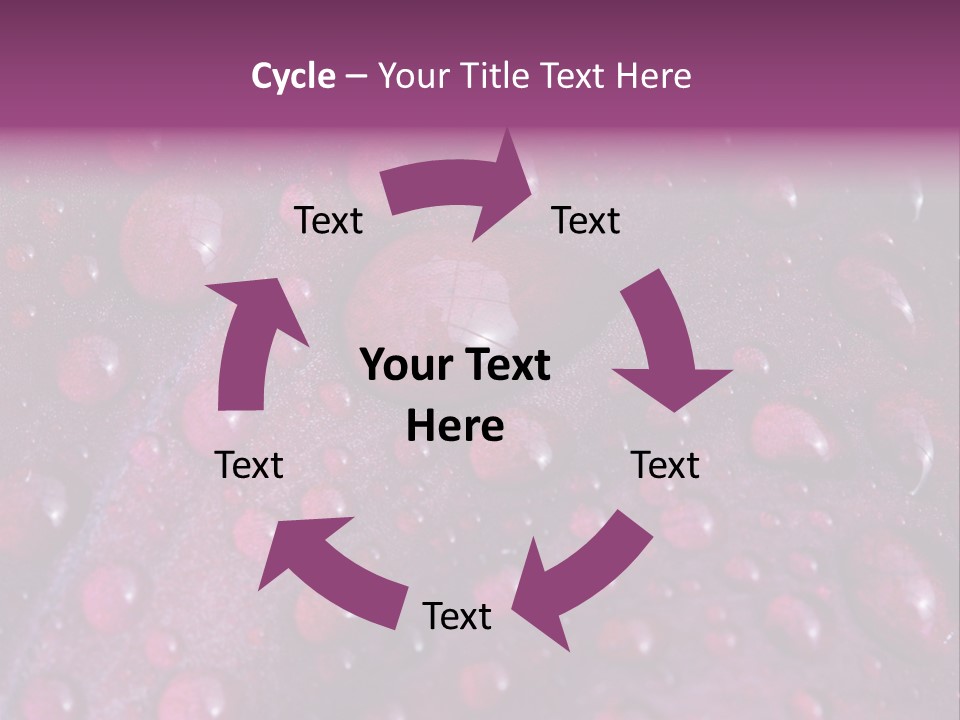 Cycle – Your Title Text Here

Text

Text

Your Text Here

Text

Text

Text